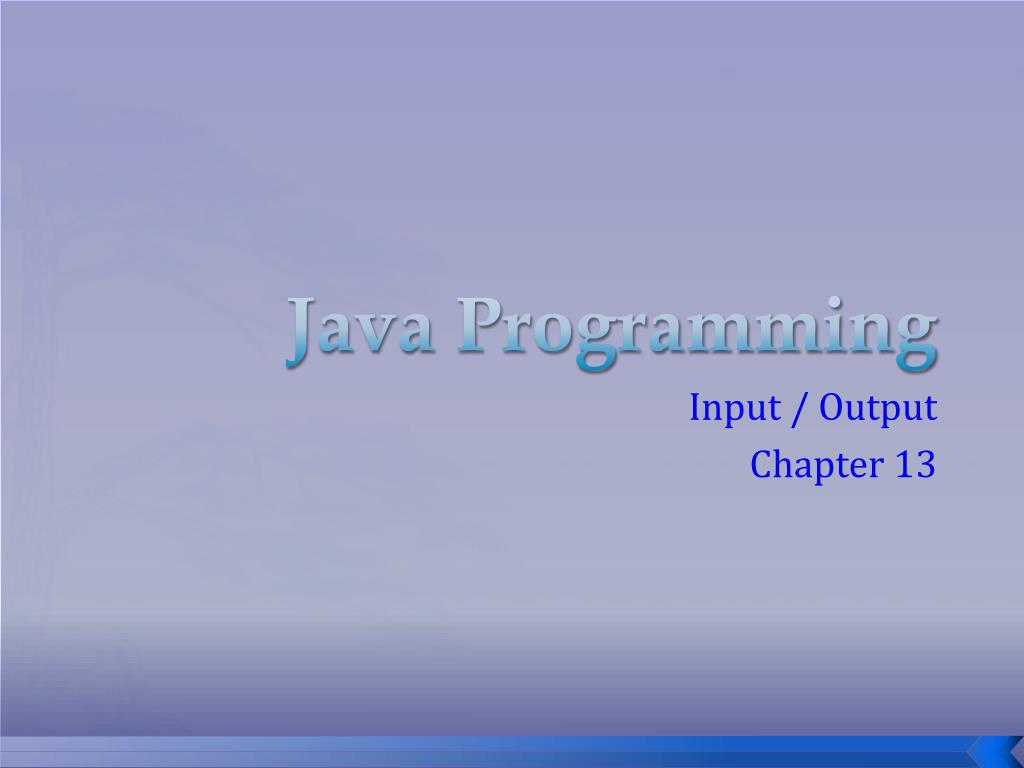 Java Programming

Input / Output
Chapter 13